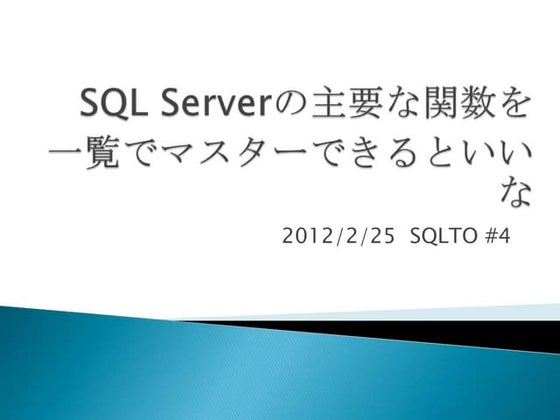 SQL Serverの主要な関数を一覧でマスターできるといいな

2012/2/25 SQLTO #4